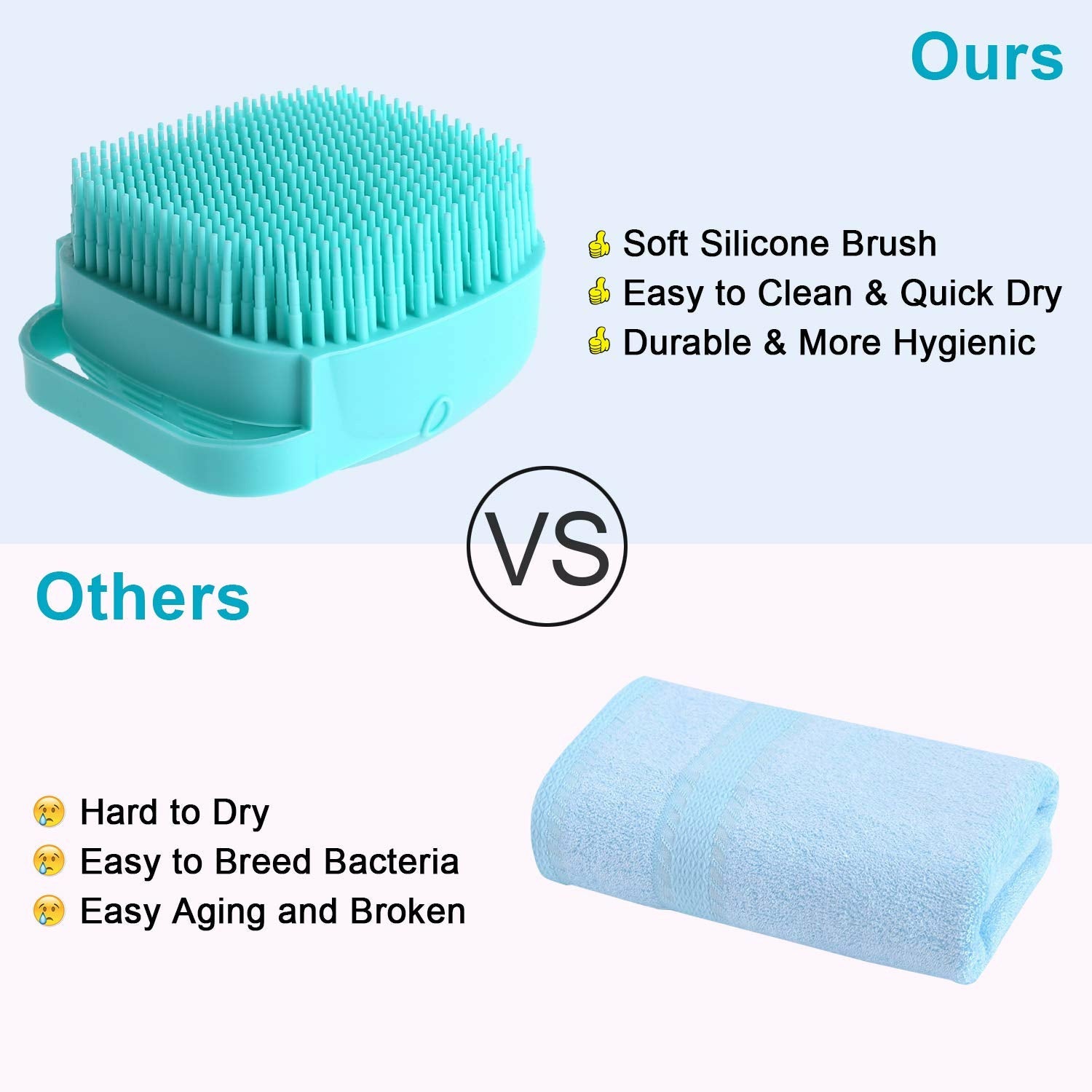 Ours

👍 Soft Silicone Brush
👍 Easy to Clean & Quick Dry
👍 Durable & More Hygienic

VS

Others

😢 Hard to Dry
😢 Easy to Breed Bacteria
😢 Easy Aging and Broken